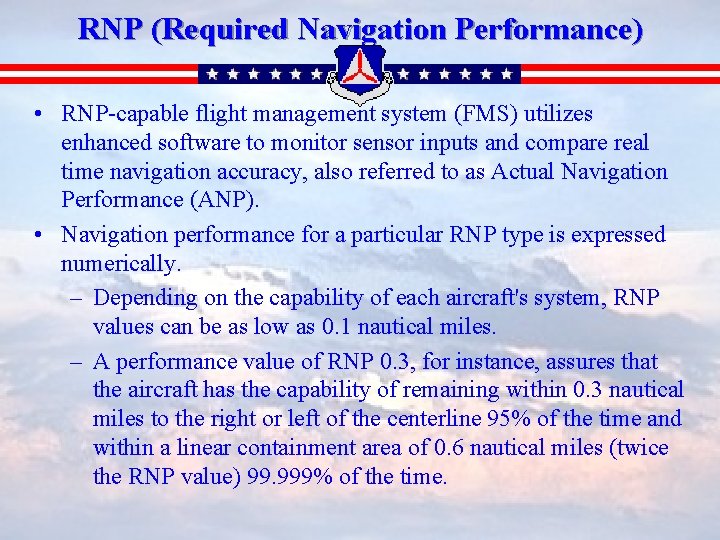 RNP (Required Navigation Performance)

• RNP-capable flight management system (FMS) utilizes enhanced software to monitor sensor inputs and compare real time navigation accuracy, also referred to as Actual Navigation Performance (ANP).

• Navigation performance for a particular RNP type is expressed numerically.

– Depending on the capability of each aircraft's system, RNP values can be as low as 0.1 nautical miles.

– A performance value of RNP 0.3, for instance, assures that the aircraft has the capability of remaining within 0.3 nautical miles to the right or left of the centerline 95% of the time and within a linear containment area of 0.6 nautical miles (twice the RNP value) 99.999% of the time.